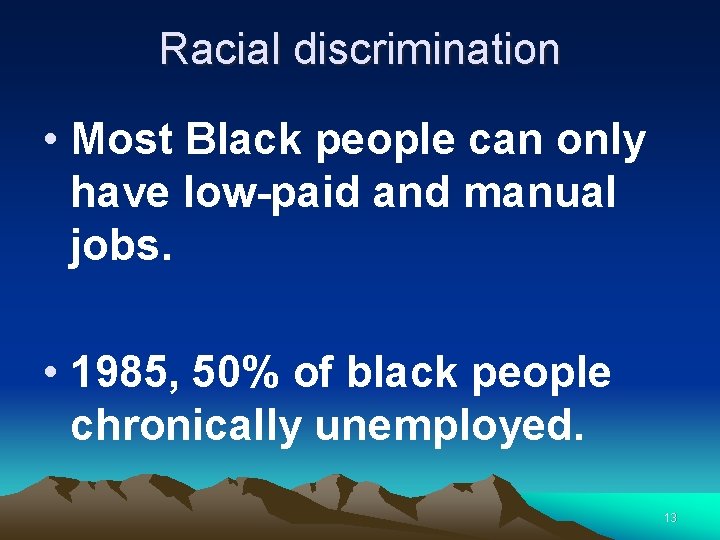 Racial discrimination

• Most Black people can only have low-paid and manual jobs.

• 1985, 50% of black people chronically unemployed.

13